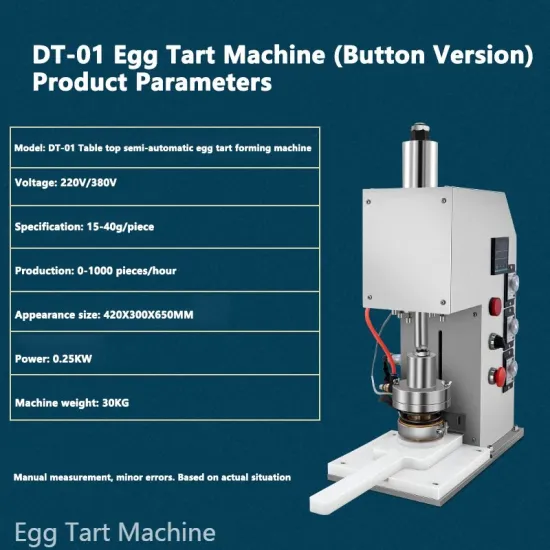 DT-01 Egg Tart Machine (Button Version)
Product Parameters

| Model: DT-01 Table top semi-automatic egg tart forming machine |
|---|
| Voltage: 220V/380V |
| Specification: 15-40g/piece |
| Production: 0-1000 pieces/hour |
| Appearance size: 420X300X650MM |
| Power: 0.25KW |
| Machine weight: 30KG |

Manual measurement, minor errors. Based on actual situation

Egg Tart Machine